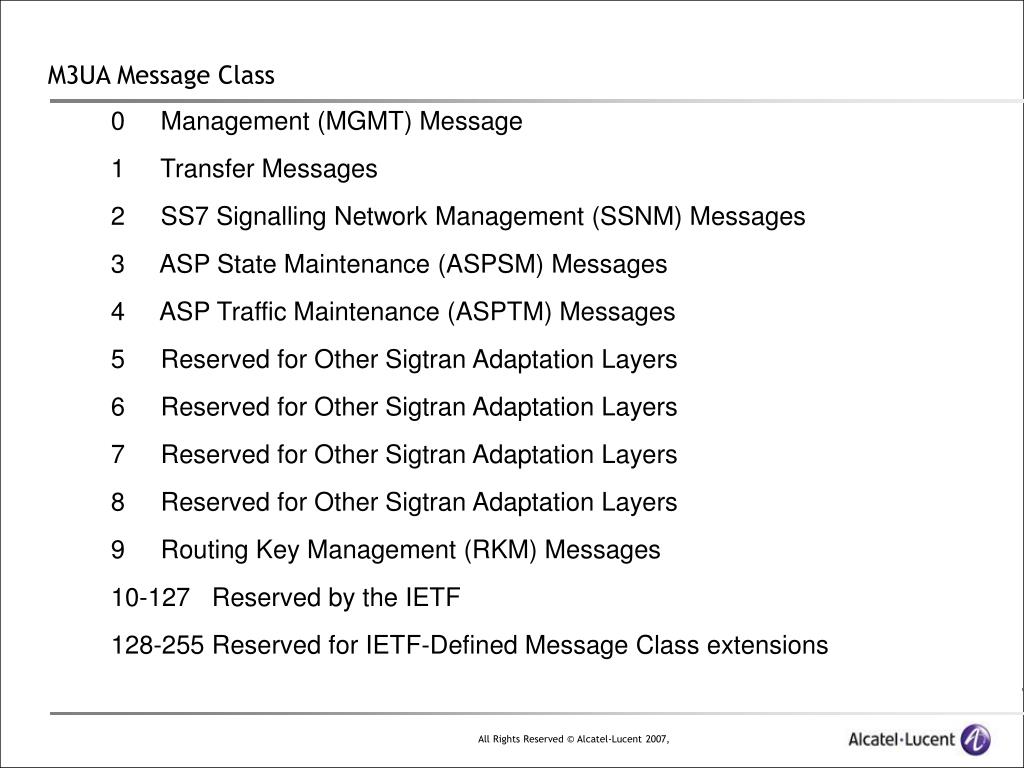 M3UA Message Class

0 Management (MGMT) Message

1 Transfer Messages

2 SS7 Signalling Network Management (SSNM) Messages

3 ASP State Maintenance (ASPSM) Messages

4 ASP Traffic Maintenance (ASPTM) Messages

5 Reserved for Other Sigtran Adaptation Layers

6 Reserved for Other Sigtran Adaptation Layers

7 Reserved for Other Sigtran Adaptation Layers

8 Reserved for Other Sigtran Adaptation Layers

9 Routing Key Management (RKM) Messages

10-127 Reserved by the IETF

128-255 Reserved for IETF-Defined Message Class extensions

All Rights Reserved © Alcatel-Lucent 2007,

Alcatel·Lucent